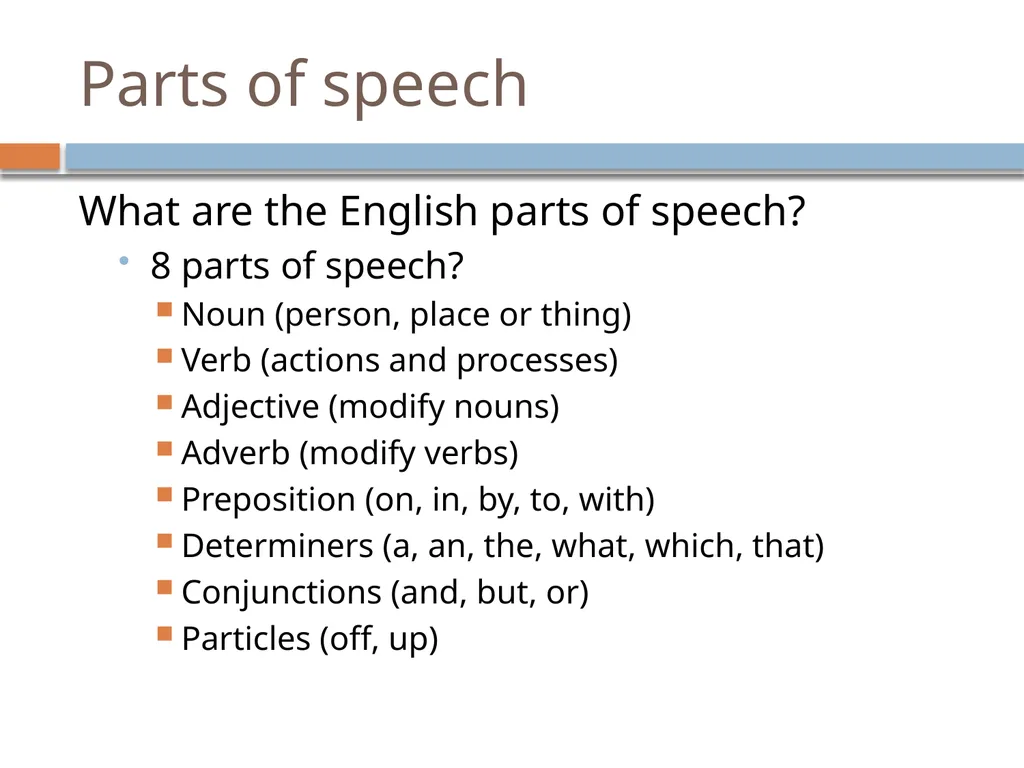 Parts of speech

What are the English parts of speech?

- 8 parts of speech?
  - Noun (person, place or thing)
  - Verb (actions and processes)
  - Adjective (modify nouns)
  - Adverb (modify verbs)
  - Preposition (on, in, by, to, with)
  - Determiners (a, an, the, what, which, that)
  - Conjunctions (and, but, or)
  - Particles (off, up)